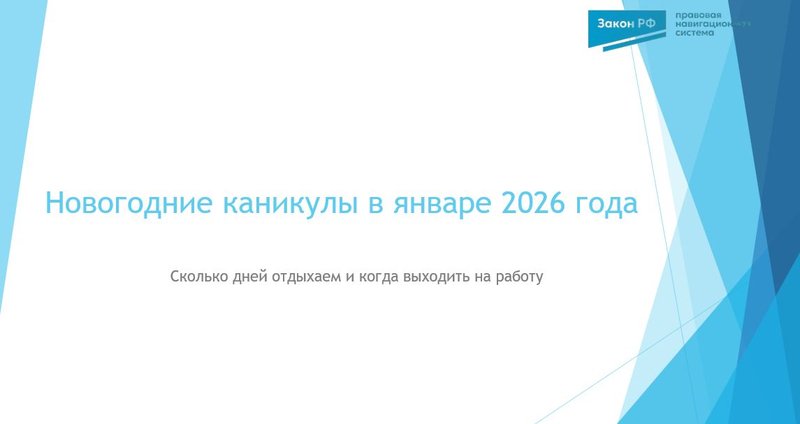 Закон РФ
правовая навигационная система

Новогодние каникулы в январе 2026 года

Сколько дней отдыхаем и когда выходить на работу